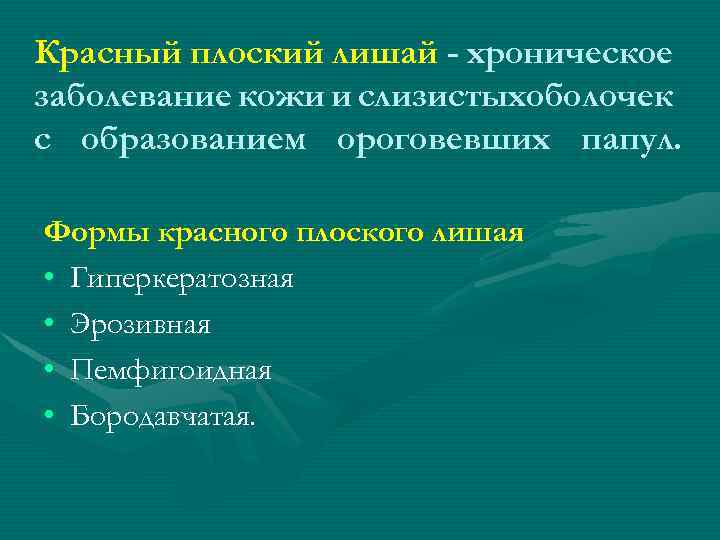 Красный плоский лишай - хроническое заболевание кожи и слизистыхоболочек с образованием ороговевших папул.

Формы красного плоского лишая
• Гиперкератозная
• Эрозивная
• Пемфигоидная
• Бородавчатая.